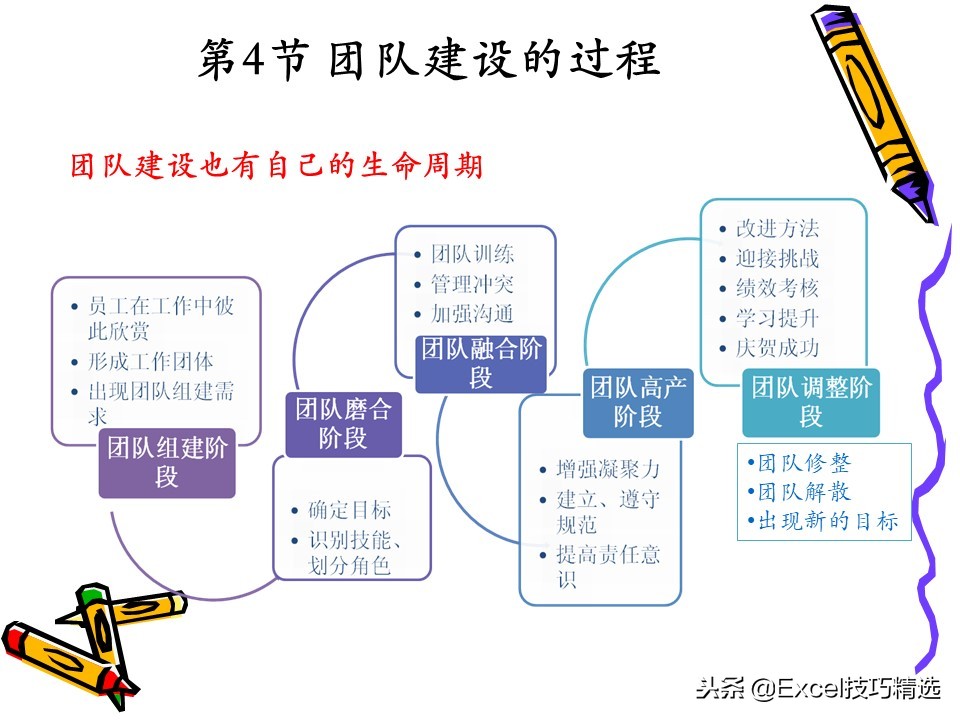 第4节 团队建设的过程

团队建设也有自己的生命周期

• 员工在工作中彼此欣赏
• 形成工作团体
• 出现团队组建需求

团队组建阶段

团队磨合阶段

• 确定目标
• 识别技能、划分角色

• 团队训练
• 管理冲突
• 加强沟通

团队融合阶段

团队高产阶段

• 增强凝聚力
• 建立、遵守规范
• 提高责任意识

• 改进方法
• 迎接挑战
• 绩效考核
• 学习提升
• 庆贺成功

团队调整阶段

•团队修整
•团队解散
•出现新的目标

头条 @Excel技巧精选